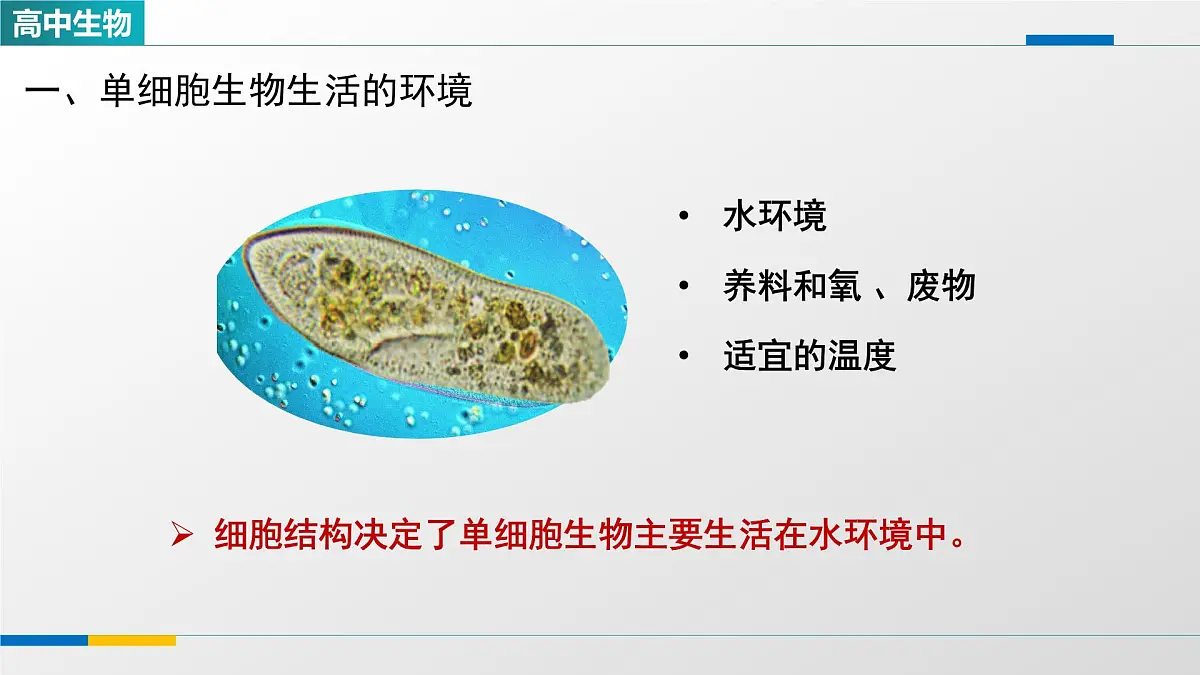 高中生物

一、单细胞生物生活的环境

• 水环境
• 养料和氧 、废物
• 适宜的温度

➢ 细胞结构决定了单细胞生物主要生活在水环境中。